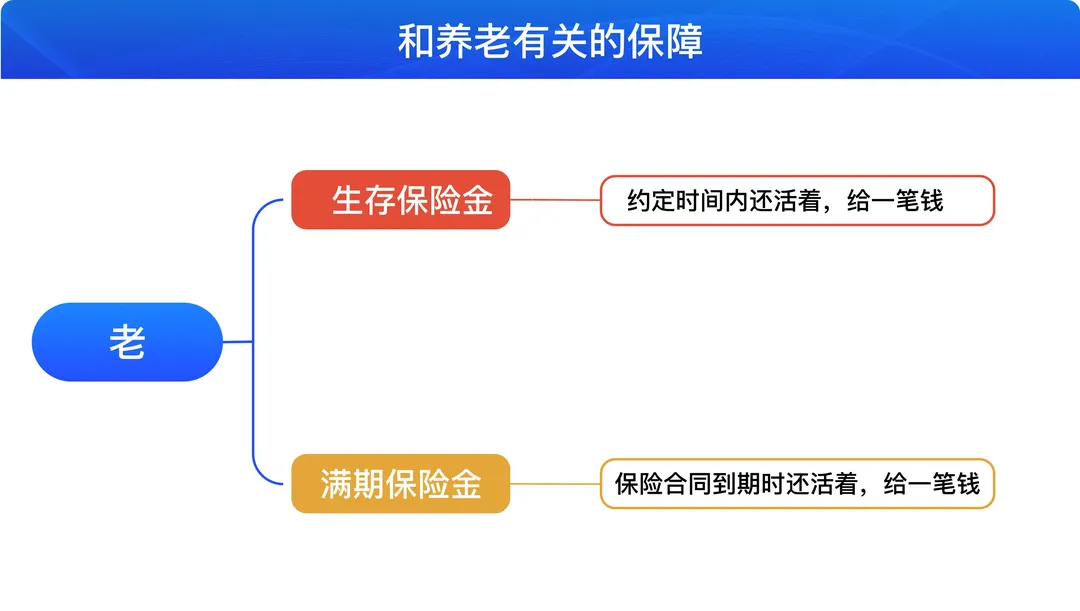 和养老有关的保障

老

生存保险金

约定时间内还活着，给一笔钱

满期保险金

保险合同到期时还活着，给一笔钱